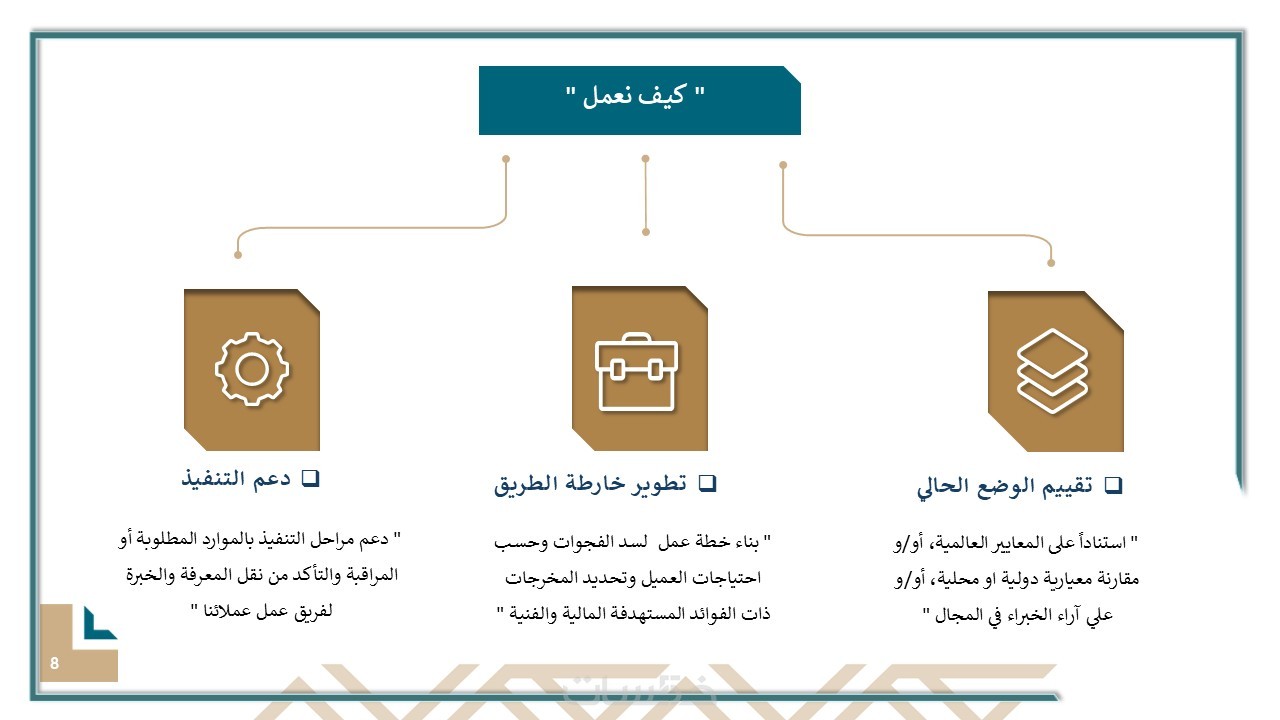 " كيف نعمل "

❑ تقييم الوضع الحالي

" استناداً على المعايير العالمية، أو/و مقارنة معيارية دولية او محلية، أو/و علي آراء الخبراء في المجال "

❑ تطوير خارطة الطريق

" بناء خطة عمل لسد الفجوات وحسب احتياجات العميل وتحديد المخرجات ذات الفوائد المستهدفة المالية والفنية "

❑ دعم التنفيذ

" دعم مراحل التنفيذ بالموارد المطلوبة أو المراقبة والتأكد من نقل المعرفة والخبرة لفريق عمل عملائنا "

8

خمسات